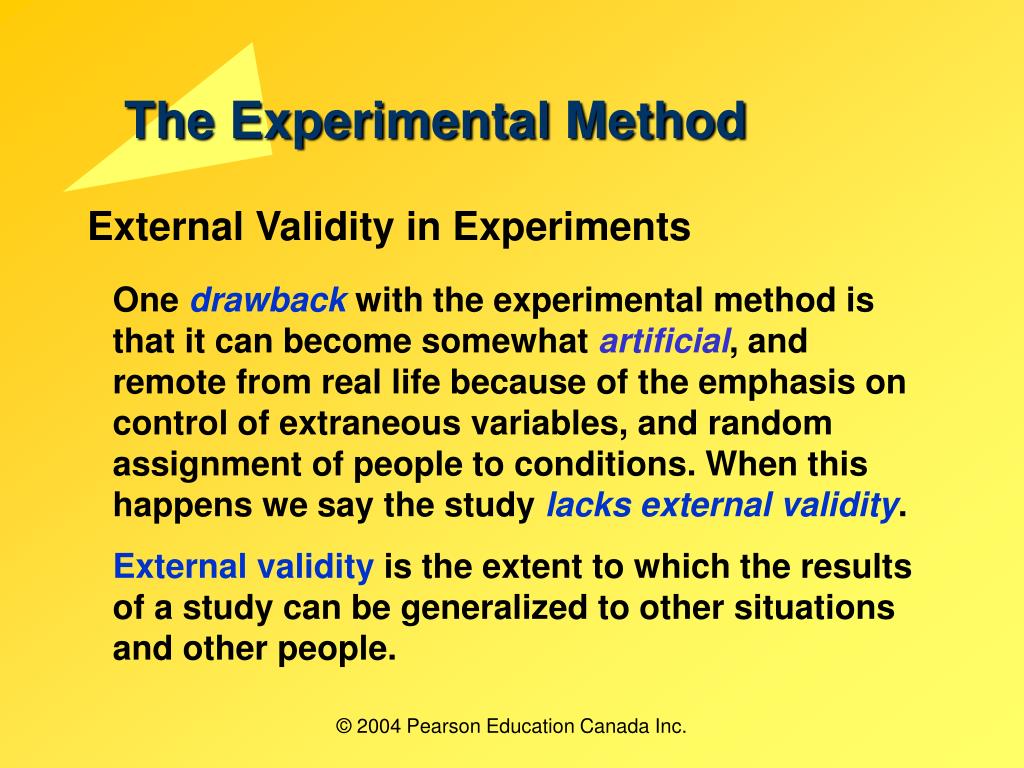 The Experimental Method

External Validity in Experiments

One drawback with the experimental method is that it can become somewhat artificial, and remote from real life because of the emphasis on control of extraneous variables, and random assignment of people to conditions. When this happens we say the study lacks external validity.

External validity is the extent to which the results of a study can be generalized to other situations and other people.

© 2004 Pearson Education Canada Inc.